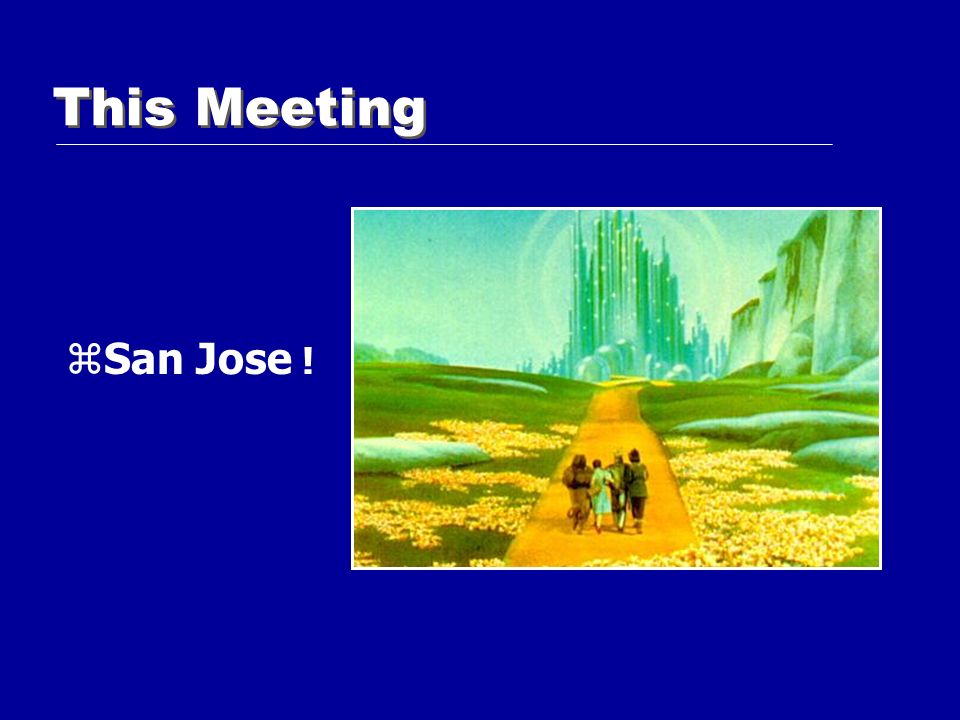 This Meeting

⌘San Jose !